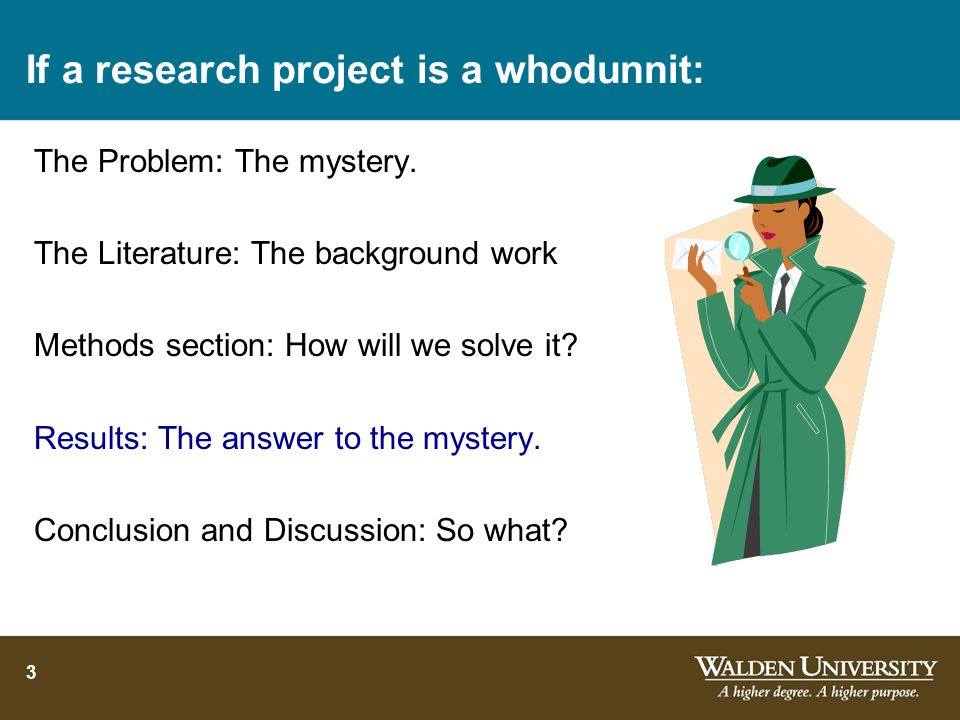 If a research project is a whodunnit:

The Problem: The mystery.

The Literature: The background work

Methods section: How will we solve it?

Results: The answer to the mystery.

Conclusion and Discussion: So what?

3

WALDEN UNIVERSITY
A higher degree. A higher purpose.